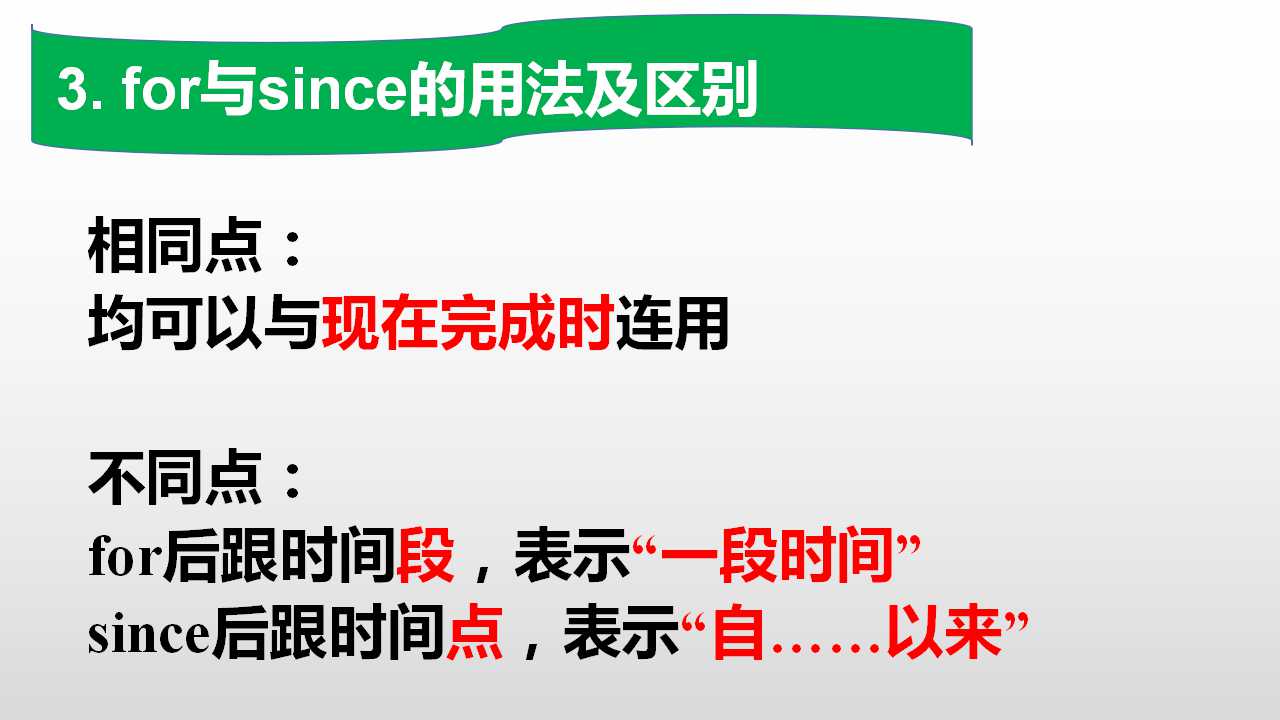 3. for与since的用法及区别

相同点：
均可以与现在完成时连用

不同点：
for后跟时间段，表示“一段时间”
since后跟时间点，表示“自……以来”